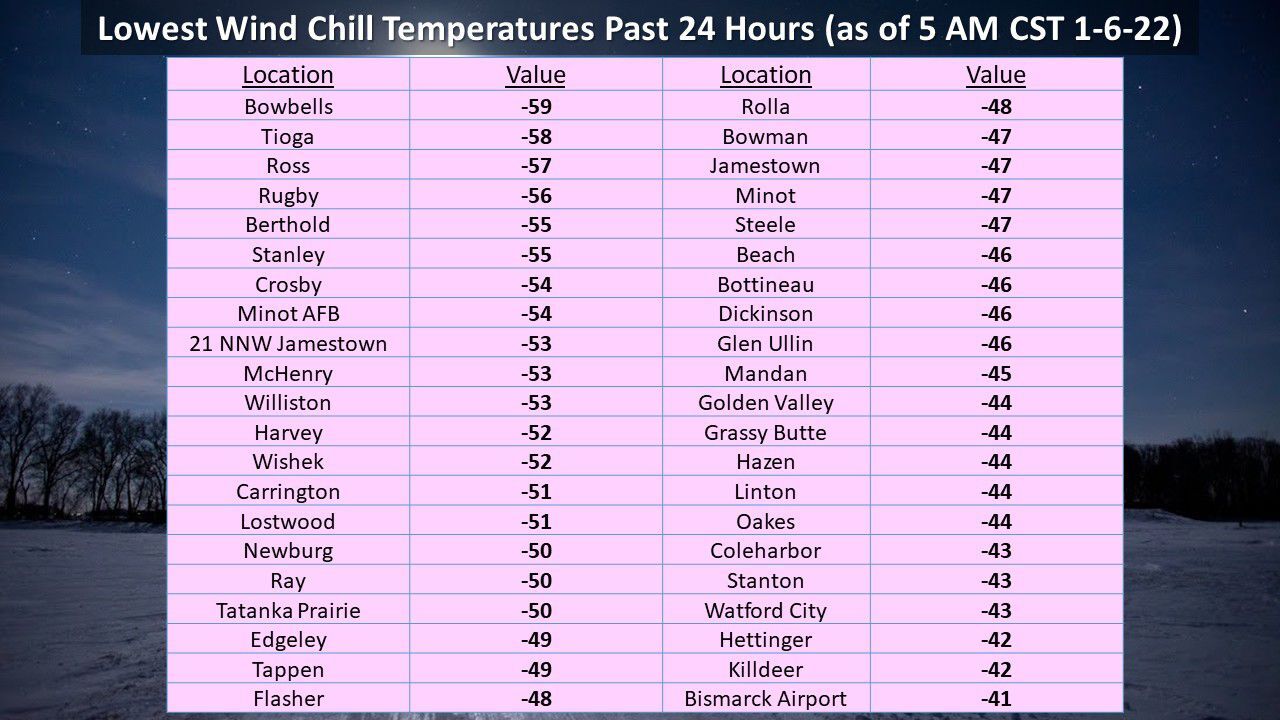 Lowest Wind Chill Temperatures Past 24 Hours (as of 5 AM CST 1-6-22)

| Location | Value | Location | Value |
|---|---|---|---|
| Bowbells | -59 | Rolla | -48 |
| Tioga | -58 | Bowman | -47 |
| Ross | -57 | Jamestown | -47 |
| Rugby | -56 | Minot | -47 |
| Berthold | -55 | Steele | -47 |
| Stanley | -55 | Beach | -46 |
| Crosby | -54 | Bottineau | -46 |
| Minot AFB | -54 | Dickinson | -46 |
| 21 NNW Jamestown | -53 | Glen Ullin | -46 |
| McHenry | -53 | Mandan | -45 |
| Williston | -53 | Golden Valley | -44 |
| Harvey | -52 | Grassy Butte | -44 |
| Wishek | -52 | Hazen | -44 |
| Carrington | -51 | Linton | -44 |
| Lostwood | -51 | Oakes | -44 |
| Newburg | -50 | Coleharbor | -43 |
| Ray | -50 | Stanton | -43 |
| Tatanka Prairie | -50 | Watford City | -43 |
| Edgeley | -49 | Hettinger | -42 |
| Tappen | -49 | Killdeer | -42 |
| Flasher | -48 | Bismarck Airport | -41 |